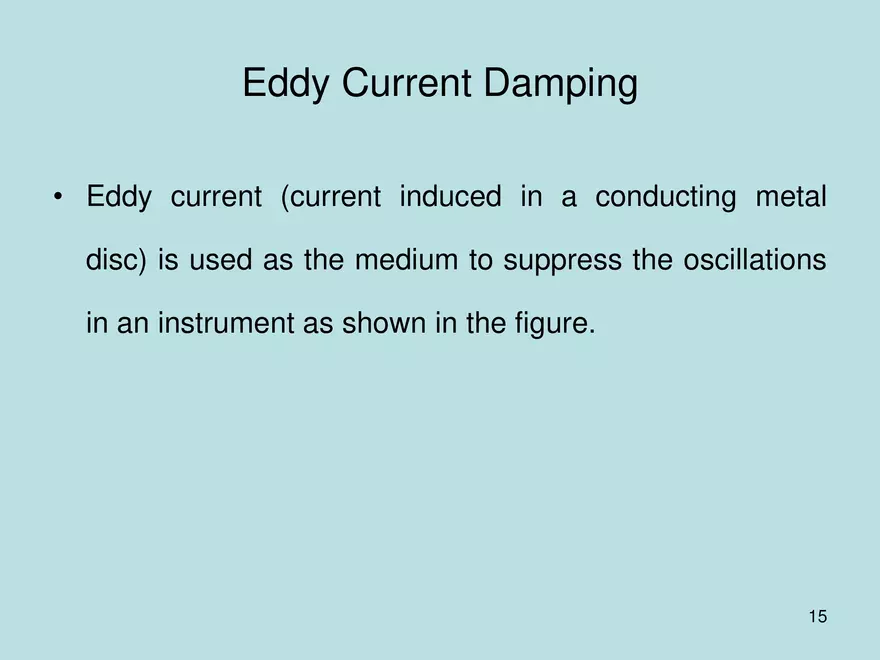 Eddy Current Damping

• Eddy current (current induced in a conducting metal disc) is used as the medium to suppress the oscillations in an instrument as shown in the figure.

15